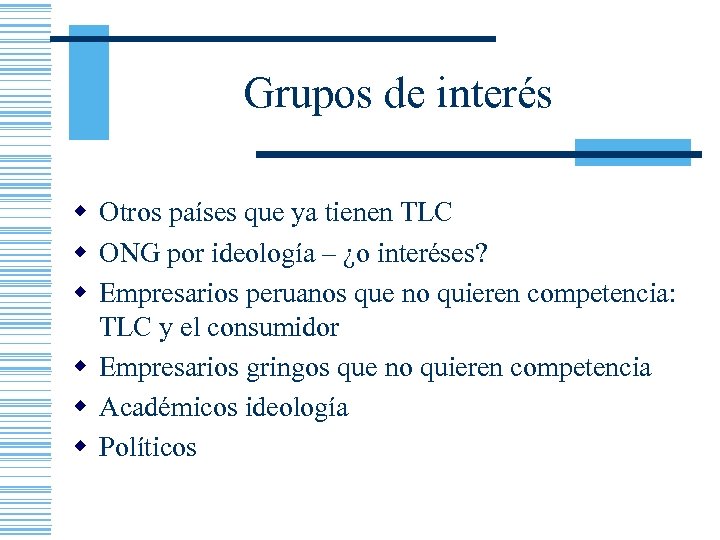 Grupos de interés

- Otros países que ya tienen TLC
- ONG por ideología – ¿o interéses?
- Empresarios peruanos que no quieren competencia: TLC y el consumidor
- Empresarios gringos que no quieren competencia
- Académicos ideología
- Políticos